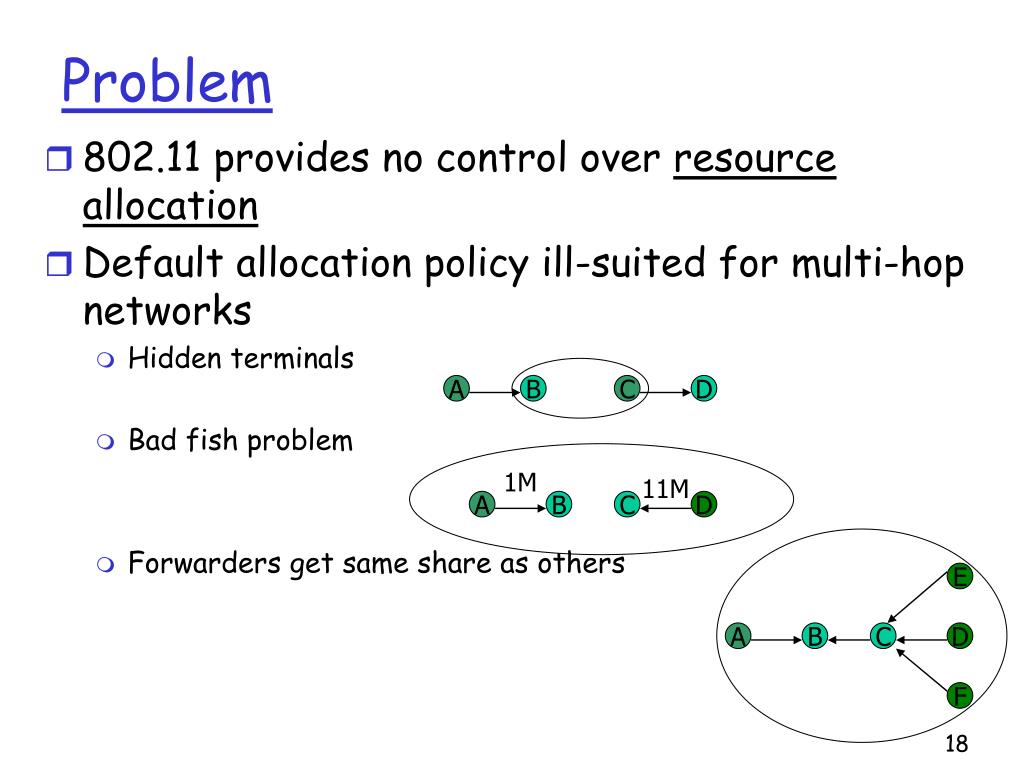 Problem

802.11 provides no control over resource allocation

Default allocation policy ill-suited for multi-hop networks

Hidden terminals

A B C D

Bad fish problem

1M 11M

A B C D

Forwarders get same share as others

E

A B C D

F

18